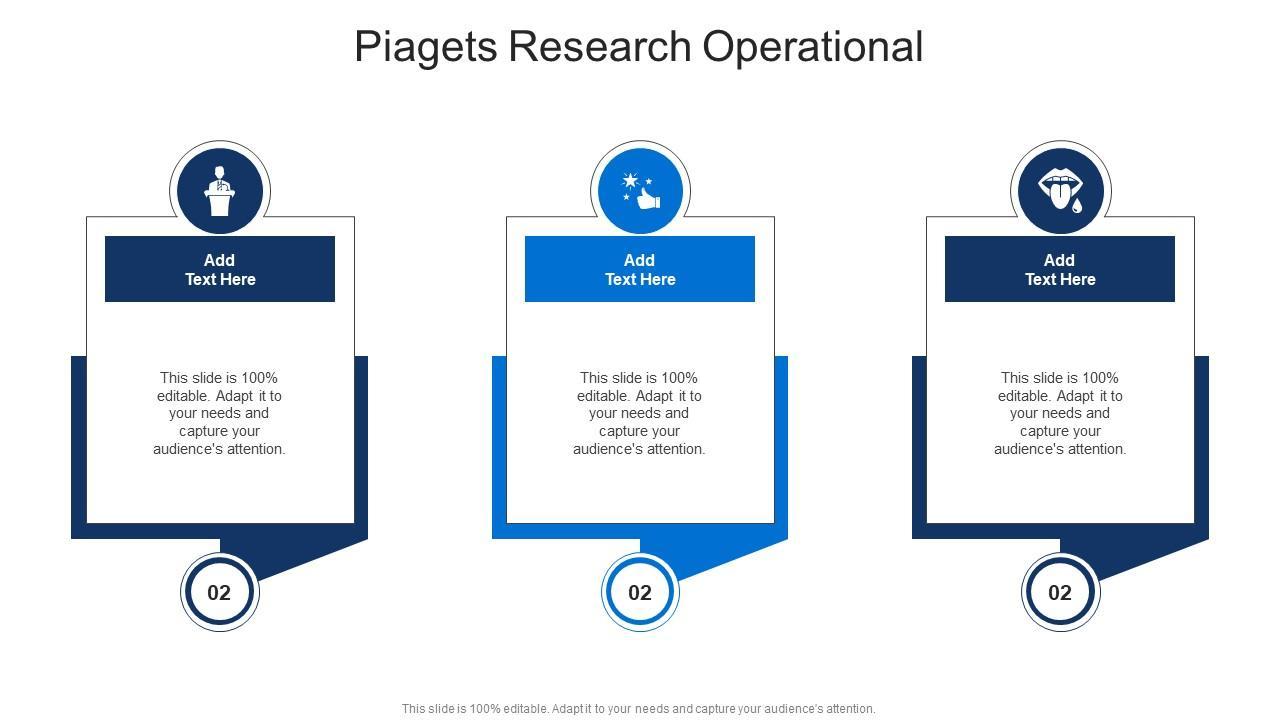 Piagets Research Operational

Add
Text Here

This slide is 100% editable. Adapt it to your needs and capture your audience's attention.

02

Add
Text Here

This slide is 100% editable. Adapt it to your needs and capture your audience's attention.

02

Add
Text Here

This slide is 100% editable. Adapt it to your needs and capture your audience's attention.

02

This slide is 100% editable. Adapt it to your needs and capture your audience's attention.